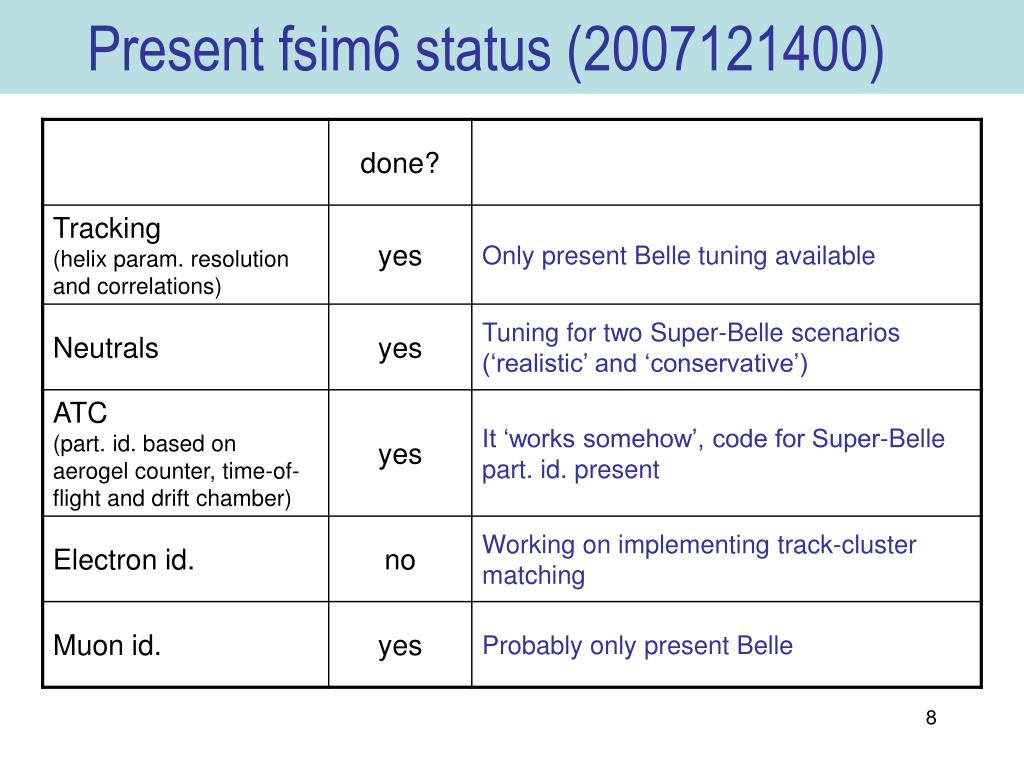 Present fsim6 status (2007121400)

| | done? | |
|---|---|---|
| Tracking (helix param. resolution and correlations) | yes | Only present Belle tuning available |
| Neutrals | yes | Tuning for two Super-Belle scenarios (‘realistic’ and ‘conservative’) |
| ATC (part. id. based on aerogel counter, time-of-flight and drift chamber) | yes | It ‘works somehow’, code for Super-Belle part. id. present |
| Electron id. | no | Working on implementing track-cluster matching |
| Muon id. | yes | Probably only present Belle |

8